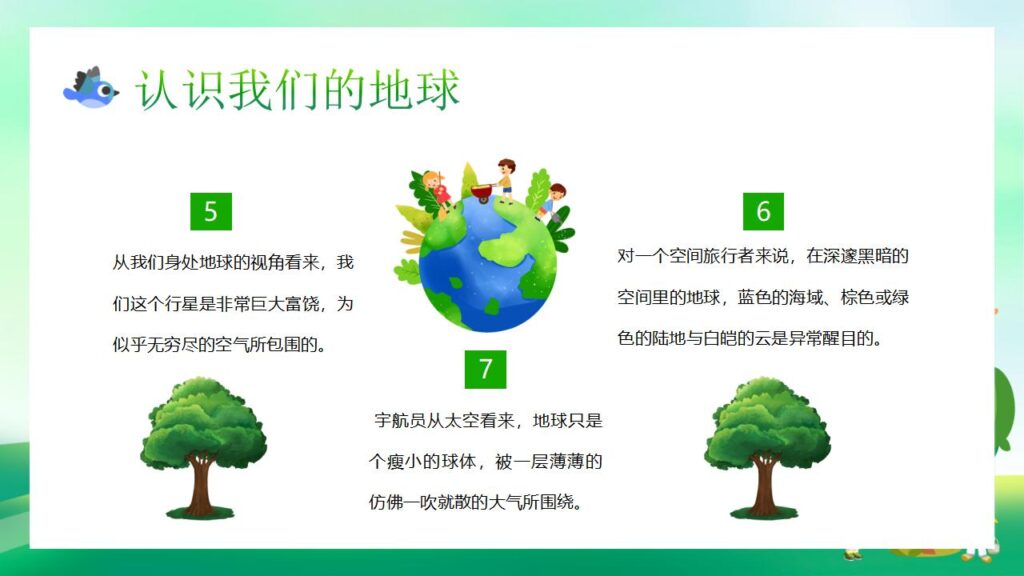 认识我们的地球

5

从我们身处地球的视角看来，我们这个行星是非常巨大富饶，为似乎无穷尽的空气所包围的。

6

对一个空间旅行者来说，在深邃黑暗的空间里的地球，蓝色的海域、棕色或绿色的陆地与白皑的云是异常醒目的。

7

宇航员从太空看来，地球只是个瘦小的球体，被一层薄薄的仿佛一吹就散的大气所围绕。